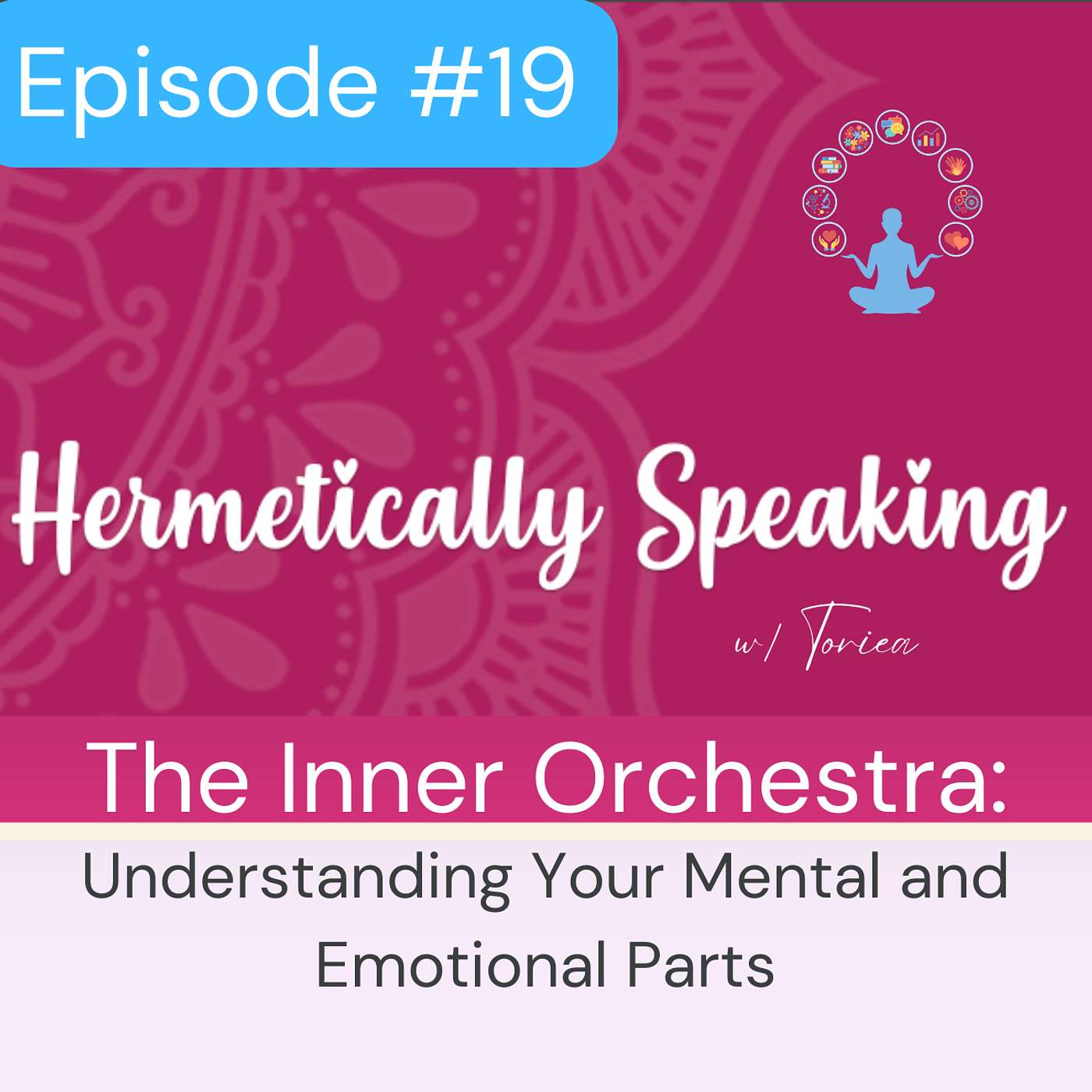 Episode #19

Hermetically Speaking

w/ Toriea

The Inner Orchestra:

Understanding Your Mental and Emotional Parts